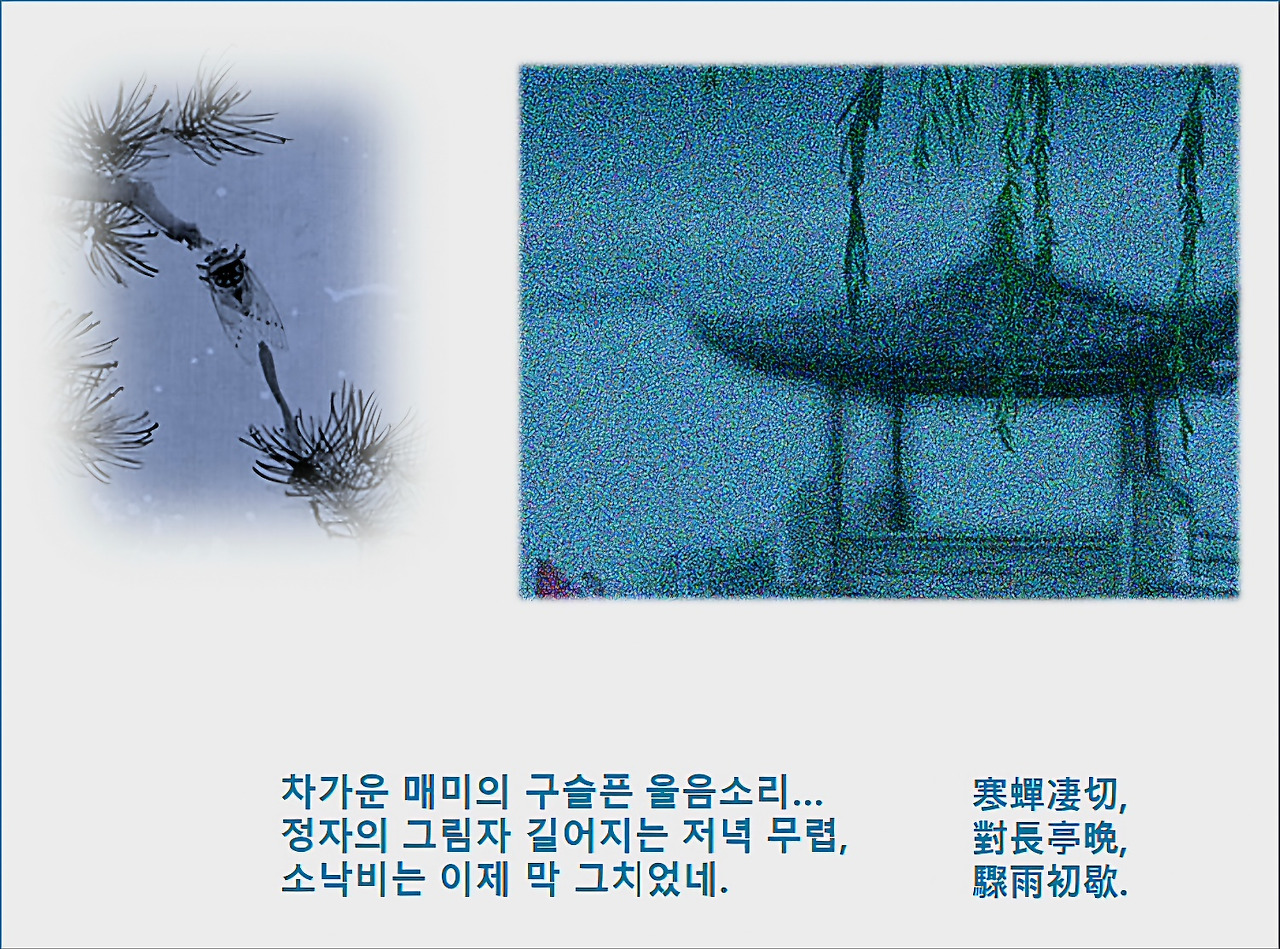 차가운 매미의 구슬픈 울음소리...
정자의 그림자 길어지는 저녁 무렵,
소낙비는 이제 막 그치었네.

寒蟬凄切,
對長亭晚,
驟雨初歇.